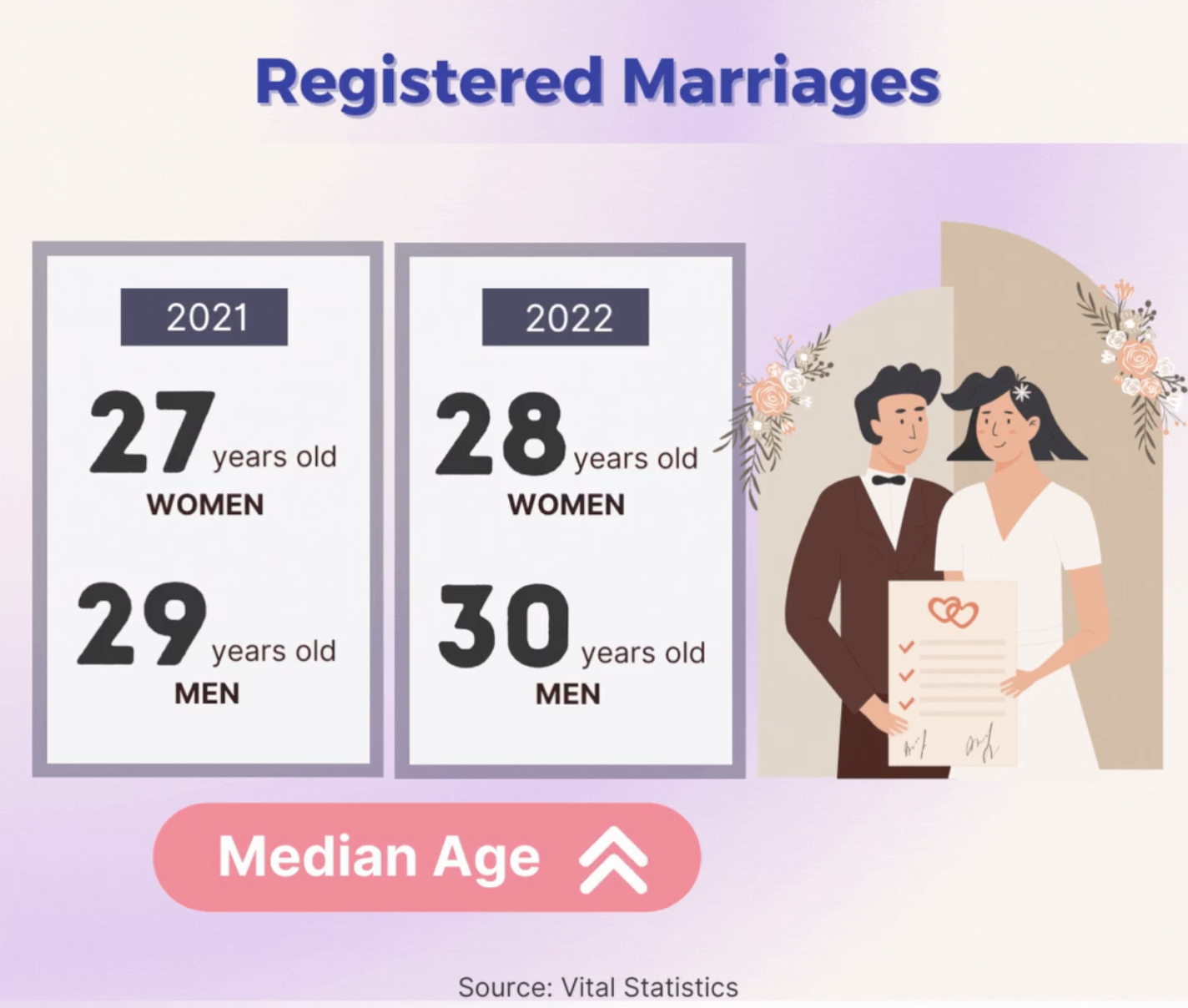 Registered Marriages

2021

27 years old
WOMEN

29 years old
MEN

2022

28 years old
WOMEN

30 years old
MEN

Median Age

Source: Vital Statistics